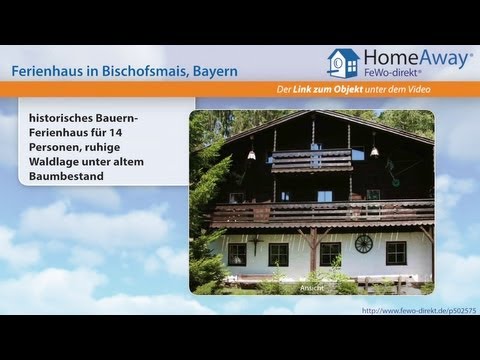 Ferienhaus in Bischofsmais, Bayern

HomeAway®
FeWo-direkt®

Der Link zum Objekt unter dem Video

historisches Bauern-Ferienhaus für 14 Personen, ruhige Waldlage unter altem Baumbestand

Ansicht

http://www.fewo-direkt.de/p502575